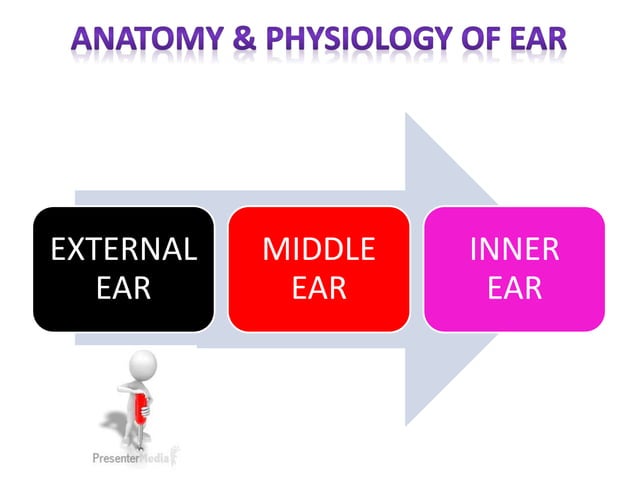 ANATOMY & PHYSIOLOGY OF EAR

EXTERNAL EAR

MIDDLE EAR

INNER EAR

PresenterMedia